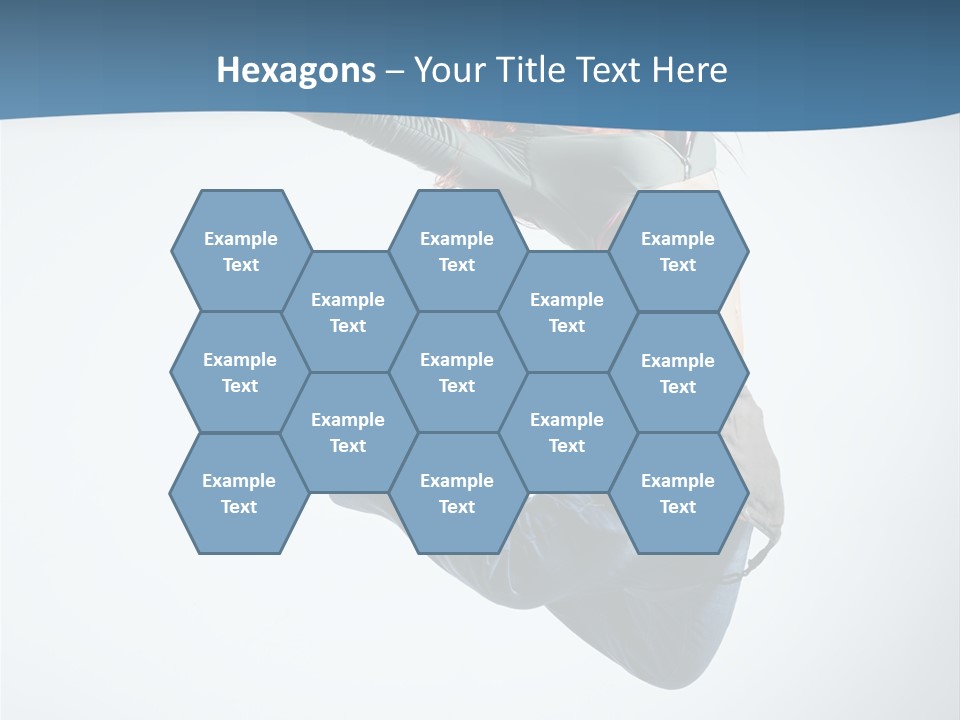 Hexagons – Your Title Text Here

Example Text

Example Text

Example Text

Example Text

Example Text

Example Text

Example Text

Example Text

Example Text

Example Text

Example Text

Example Text

Example Text